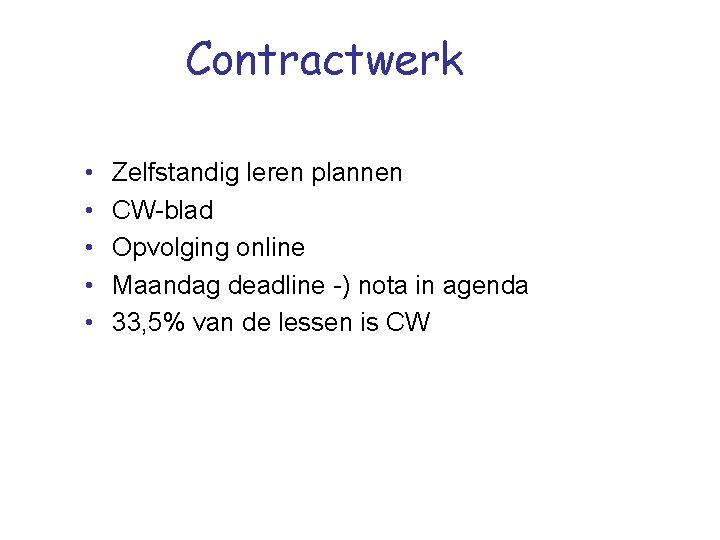 Contractwerk

• Zelfstandig leren plannen
• CW-blad
• Opvolging online
• Maandag deadline -) nota in agenda
• 33,5% van de lessen is CW